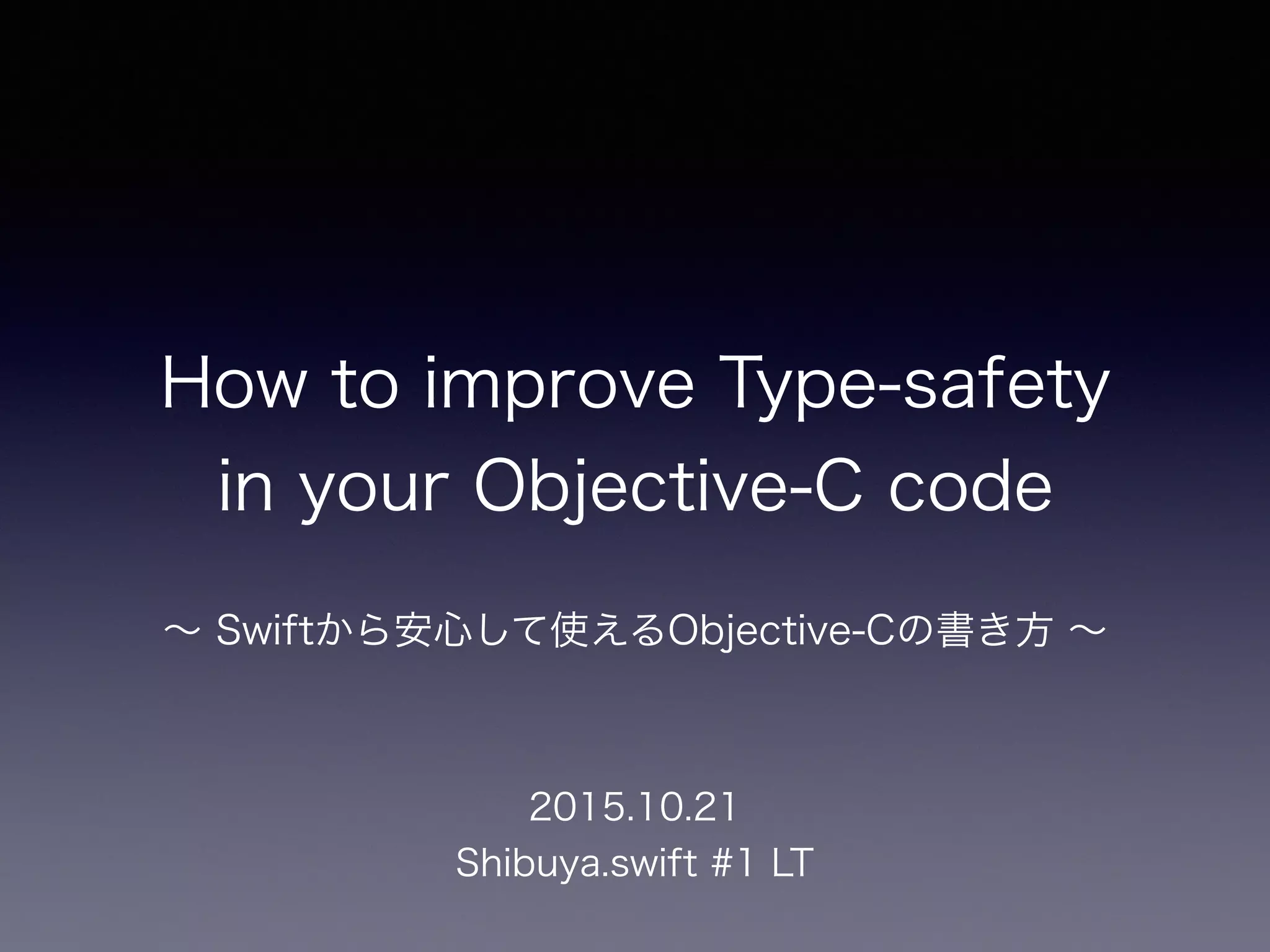 How to improve Type-safety in your Objective-C code

〜 Swiftから安心して使えるObjective-Cの書き方 〜

2015.10.21
Shibuya.swift #1 LT